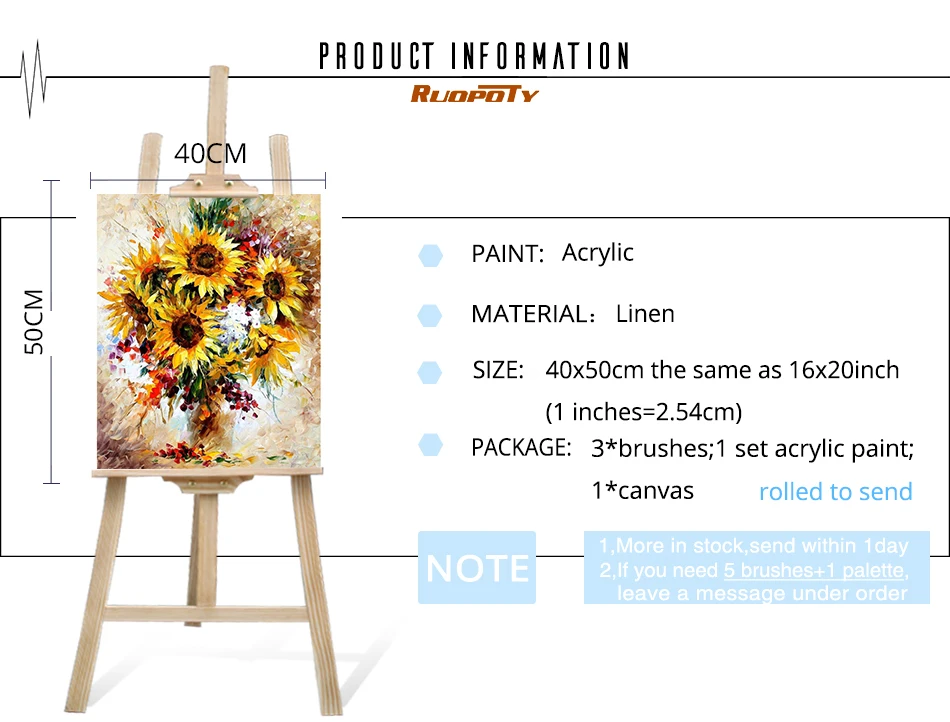 PRODUCT INFORMATION

RUOPOTY

40CM

50CM

PAINT: Acrylic

MATERIAL: Linen

SIZE: 40x50cm the same as 16x20inch (1 inches=2.54cm)

PACKAGE: 3*brushes;1 set acrylic paint; 1*canvas rolled to send

NOTE

1,More in stock,send within 1day
2,If you need 5 brushes+1 palette, leave a message under order